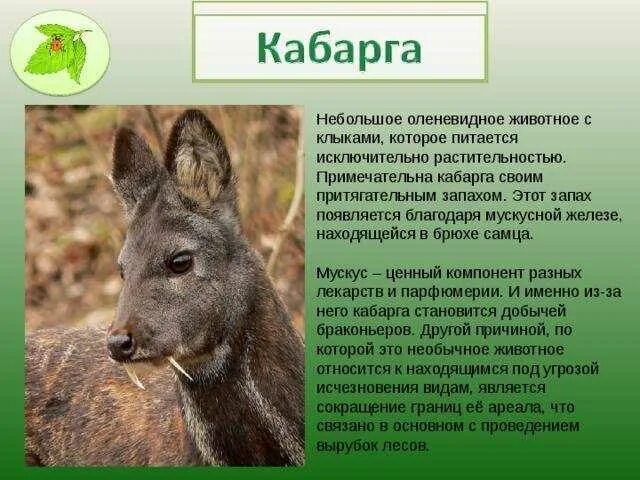 Кабарга

Небольшое оленевидное животное с клыками, которое питается исключительно растительностью. Примечательна кабарга своим притягательным запахом. Этот запах появляется благодаря мускусной железе, находящейся в брюхе самца.

Мускус – ценный компонент разных лекарств и парфюмерии. И именно из-за него кабарга становится добычей браконьеров. Другой причиной, по которой это необычное животное относится к находящимся под угрозой исчезновения видам, является сокращение границ её ареала, что связано в основном с проведением вырубок лесов.